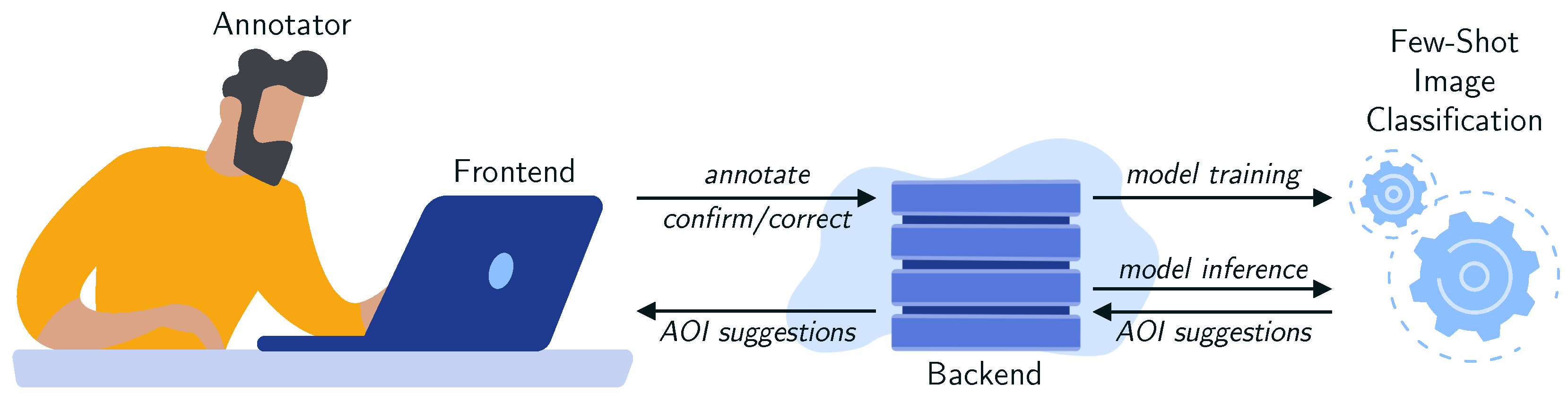 Annotator

Frontend

annotate

confirm/correct

AOI suggestions

Backend

model training

model inference

AOI suggestions

Few-Shot Image Classification